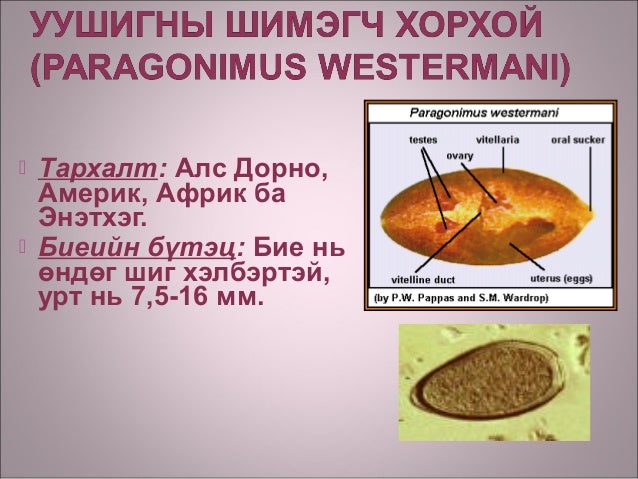 УУШИГНЫ ШИМЭГЧ ХОРХОЙ (PARAGONIMUS WESTERMANI)

Тархалт: Алс Дорно, Америк, Африк ба Энэтхэг.

Биеийн бүтэц: Бие нь өндөг шиг хэлбэртэй, урт нь 7,5-16 мм.

Paragonimus westermani

testes
vitellaria
oral sucker
ovary
vitelline duct
uterus (eggs)

(by P.W. Pappas and S.M. Wardrop)